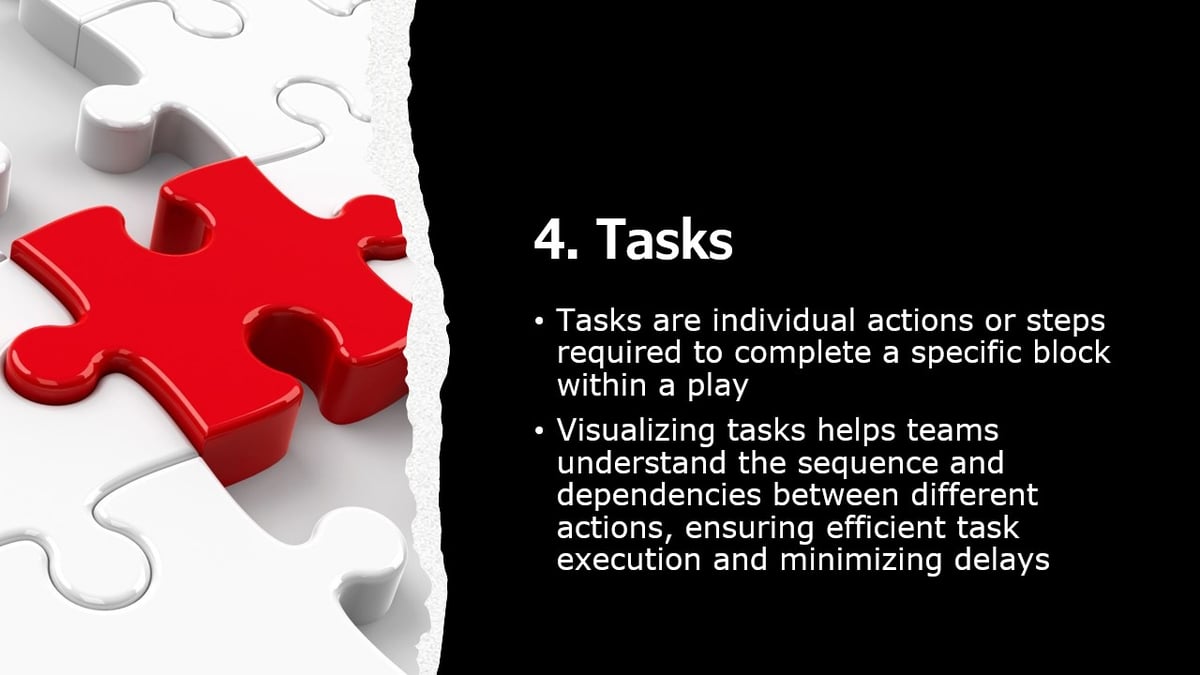 4. Tasks

• Tasks are individual actions or steps required to complete a specific block within a play

• Visualizing tasks helps teams understand the sequence and dependencies between different actions, ensuring efficient task execution and minimizing delays